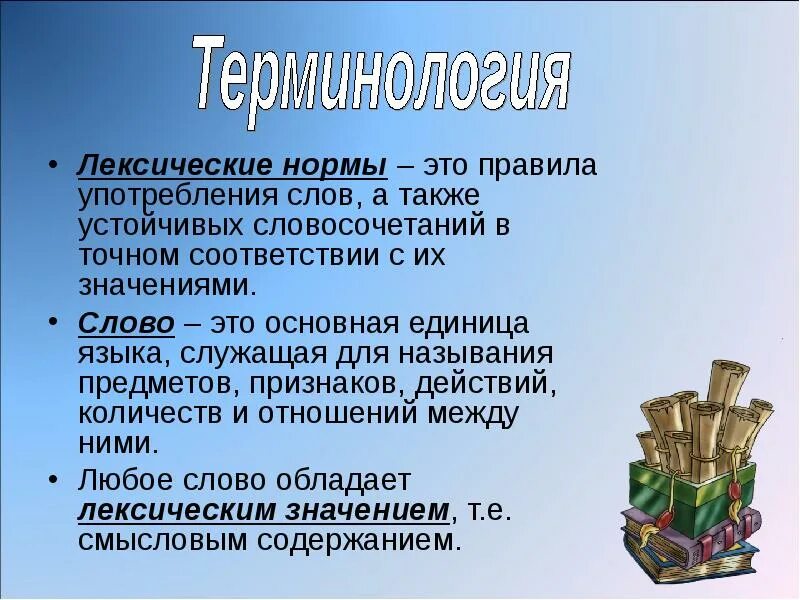 Терминология

• Лексические нормы – это правила употребления слов, а также устойчивых словосочетаний в точном соответствии с их значениями.

• Слово – это основная единица языка, служащая для называния предметов, признаков, действий, количеств и отношений между ними.

• Любое слово обладает лексическим значением, т.е. смысловым содержанием.